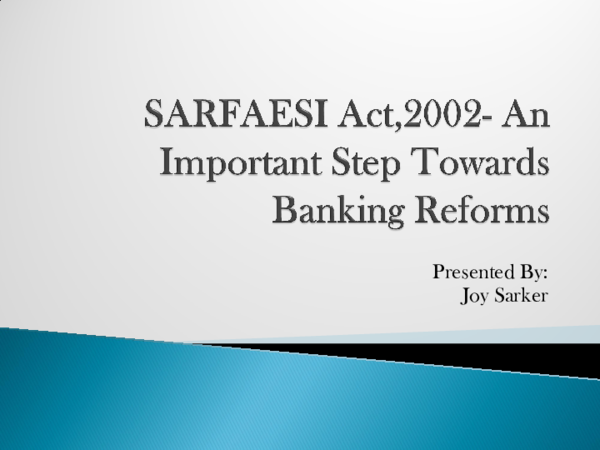 SARFAESI Act,2002- An Important Step Towards Banking Reforms

Presented By:
Joy Sarker